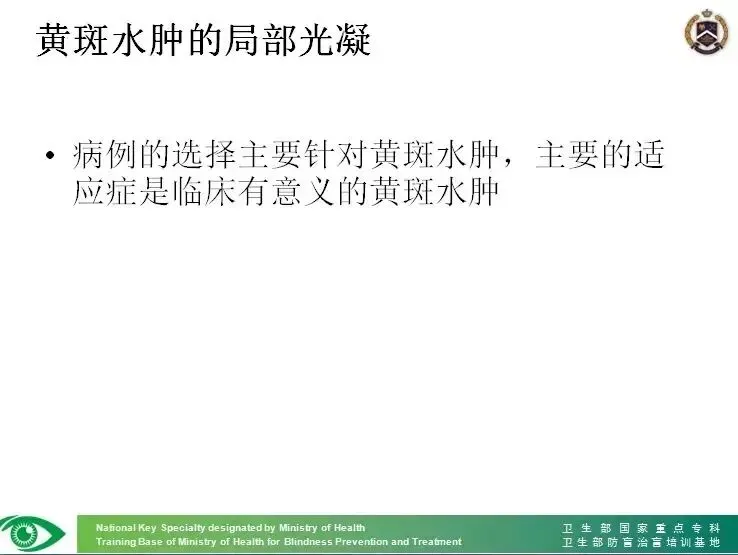 黄斑水肿的局部光凝

• 病例的选择主要针对黄斑水肿，主要的适应症是临床有意义的黄斑水肿

National Key Specialty designated by Ministry of Health
Training Base of Ministry of Health for Blindness Prevention and Treatment

卫生部国家重点专科
卫生部防盲治盲培训基地